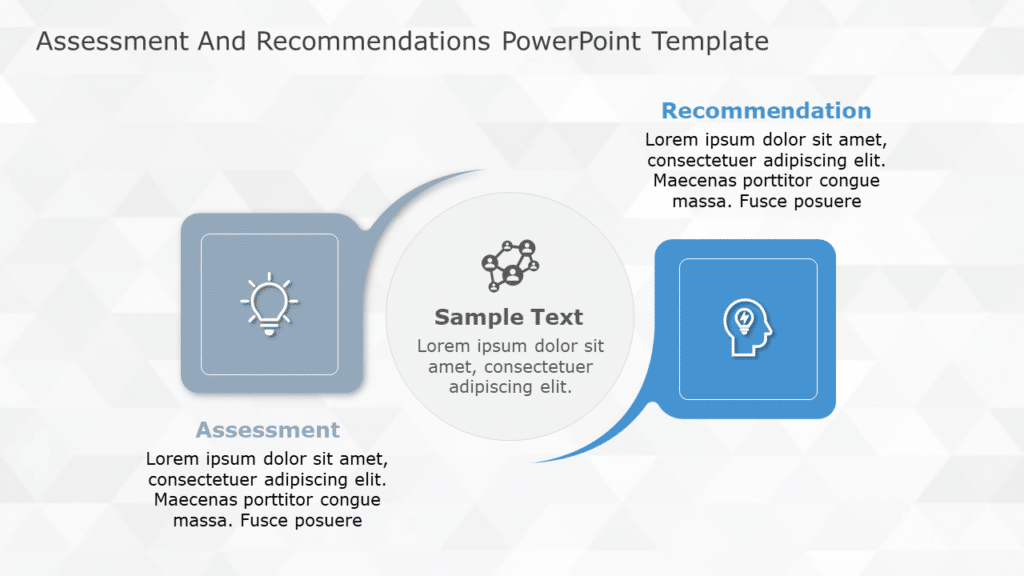 Assessment And Recommendations PowerPoint Template

Recommendation
Lorem ipsum dolor sit amet, consectetuer adipiscing elit. Maecenas porttitor congue massa. Fusce posuere

Sample Text
Lorem ipsum dolor sit amet, consectetuer adipiscing elit.

Assessment
Lorem ipsum dolor sit amet, consectetuer adipiscing elit. Maecenas porttitor congue massa. Fusce posuere